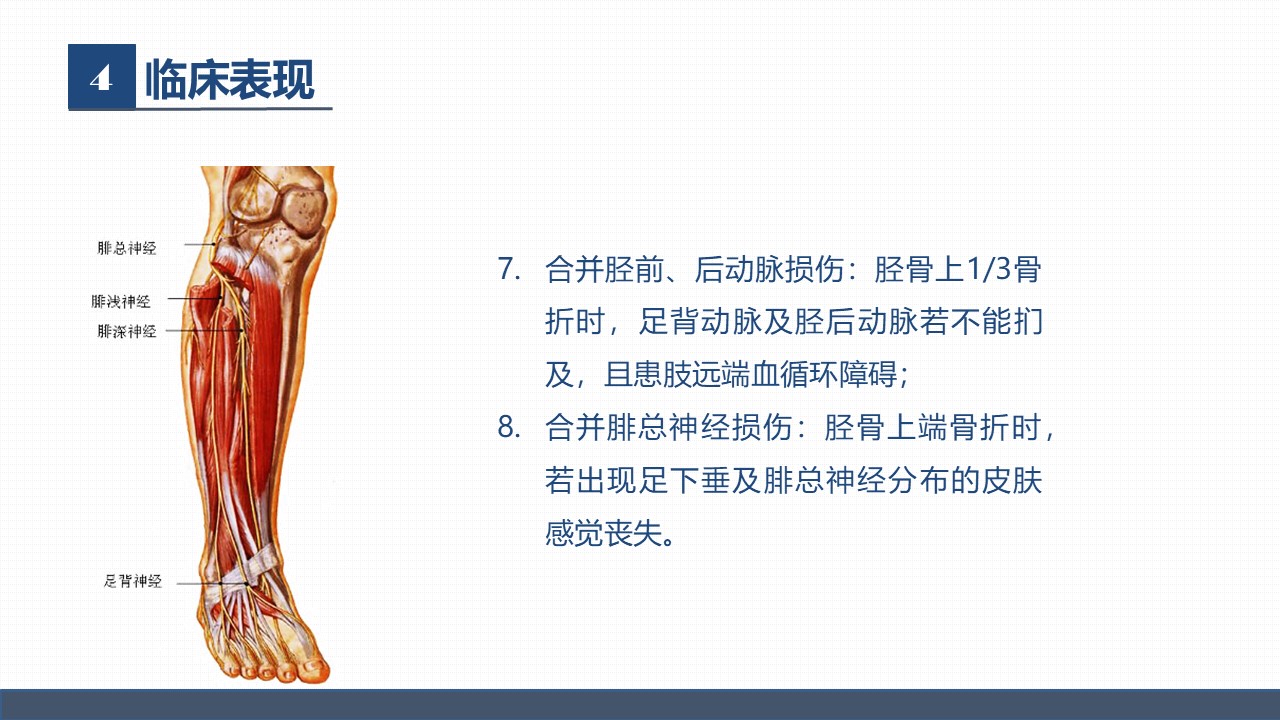 4 临床表现

腓总神经
腓浅神经
腓深神经
足背神经

7. 合并胫前、后动脉损伤：胫骨上1/3骨折时，足背动脉及胫后动脉若不能扪及，且患肢远端血循环障碍；

8. 合并腓总神经损伤：胫骨上端骨折时，若出现足下垂及腓总神经分布的皮肤感觉丧失。